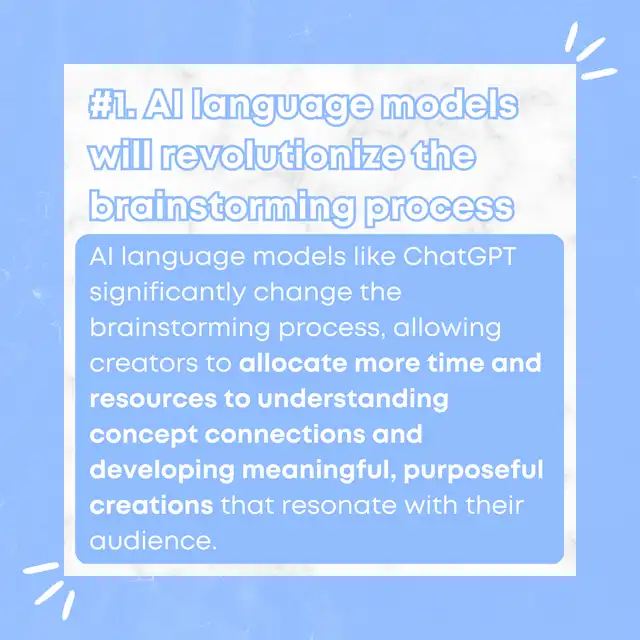 #1. AI language models will revolutionize the brainstorming process

AI language models like ChatGPT significantly change the brainstorming process, allowing creators to allocate more time and resources to understanding concept connections and developing meaningful, purposeful creations that resonate with their audience.